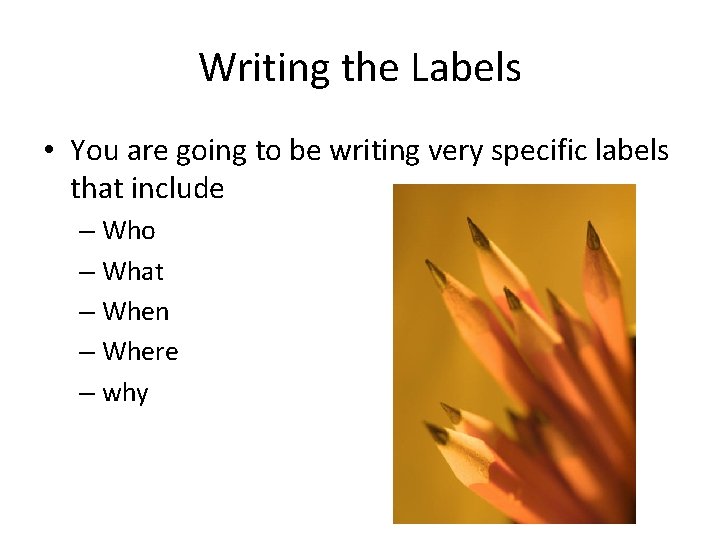 Writing the Labels

• You are going to be writing very specific labels that include
– Who
– What
– When
– Where
– why